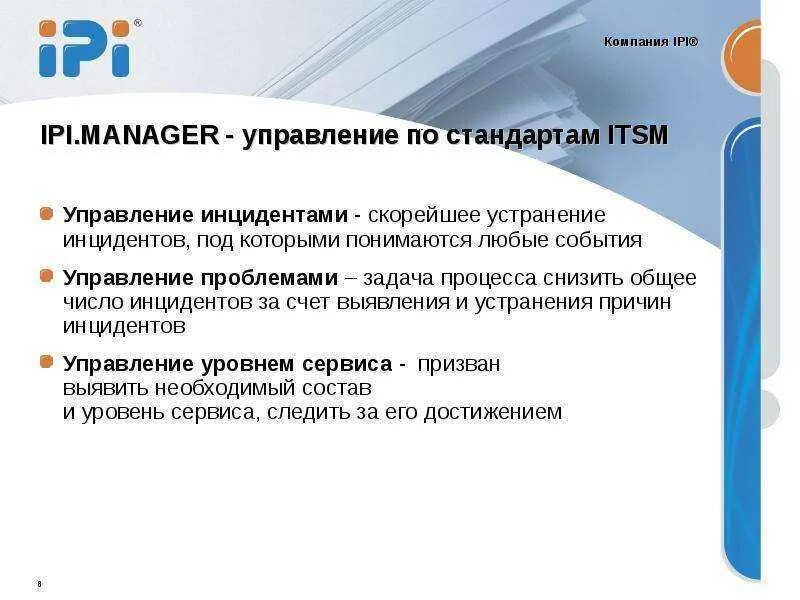 iPi®

Компания IPI®

IPI.MANAGER - управление по стандартам ITSM

Управление инцидентами - скорейшее устранение инцидентов, под которыми понимаются любые события

Управление проблемами – задача процесса снизить общее число инцидентов за счет выявления и устранения причин инцидентов

Управление уровнем сервиса - призван выявить необходимый состав и уровень сервиса, следить за его достижением

8